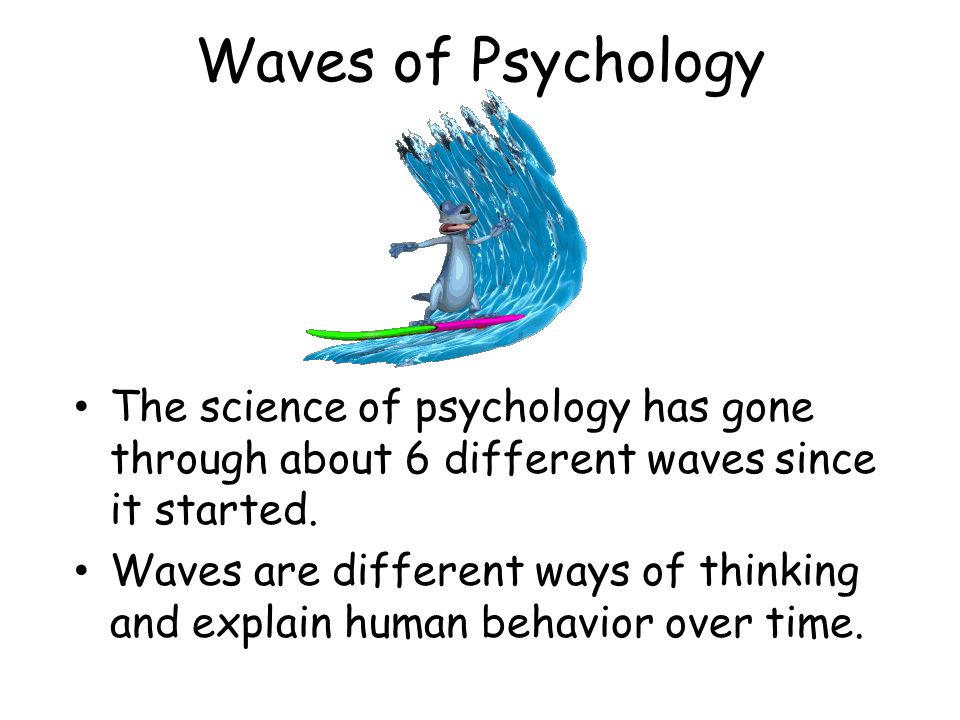 Waves of Psychology

• The science of psychology has gone through about 6 different waves since it started.
• Waves are different ways of thinking and explain human behavior over time.